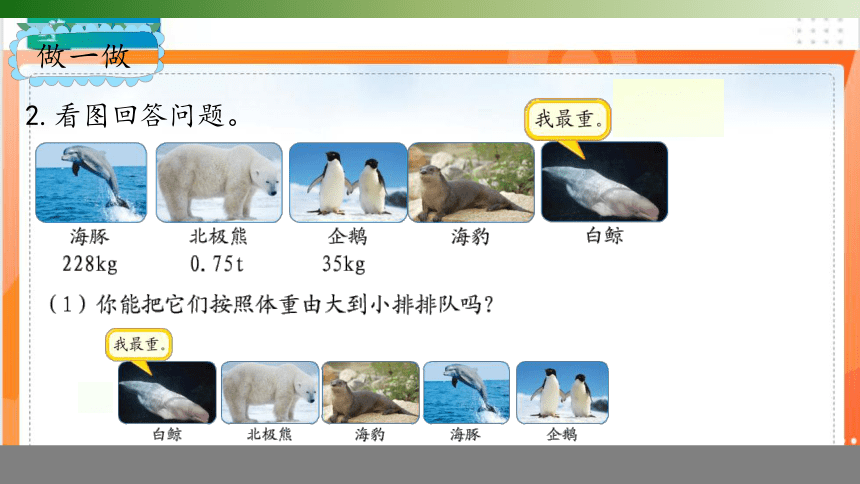 做一做

2. 看图回答问题。

我最重。

海豚
228kg

北极熊
0.75t

企鹅
35kg

海豹

白鲸

（1）你能把它们按照体重由大到小排排队吗？

我最重。

白鲸

北极熊

海豹

海豚

企鹅